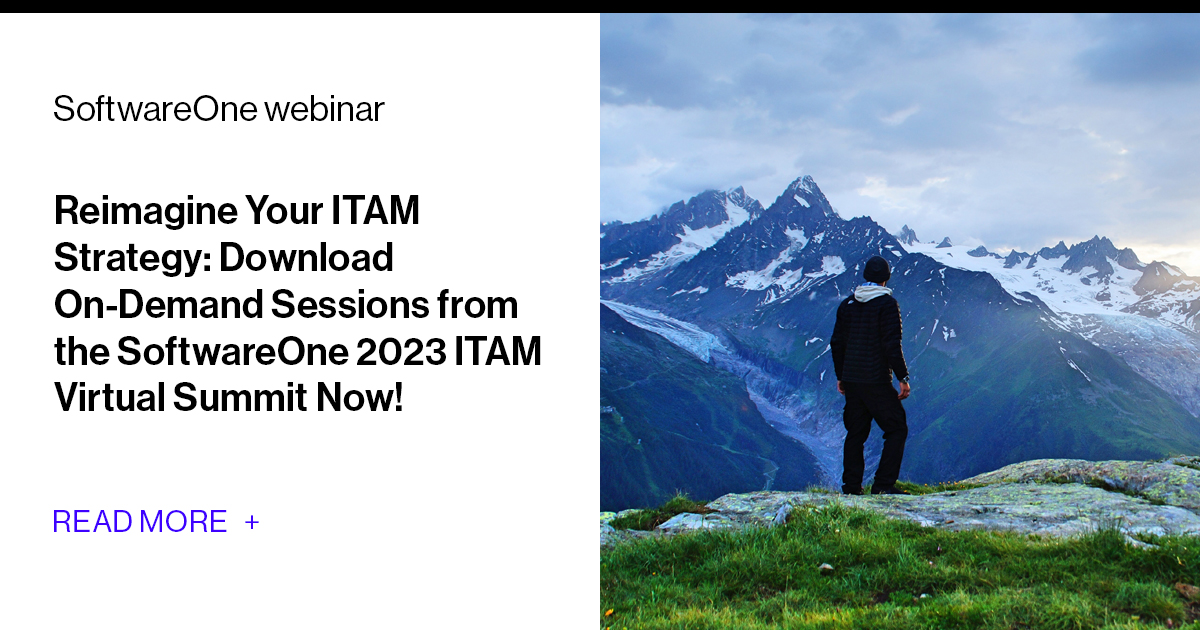 SoftwareOne webinar

Reimagine Your ITAM Strategy: Download On-Demand Sessions from the SoftwareOne 2023 ITAM Virtual Summit Now!

READ MORE +